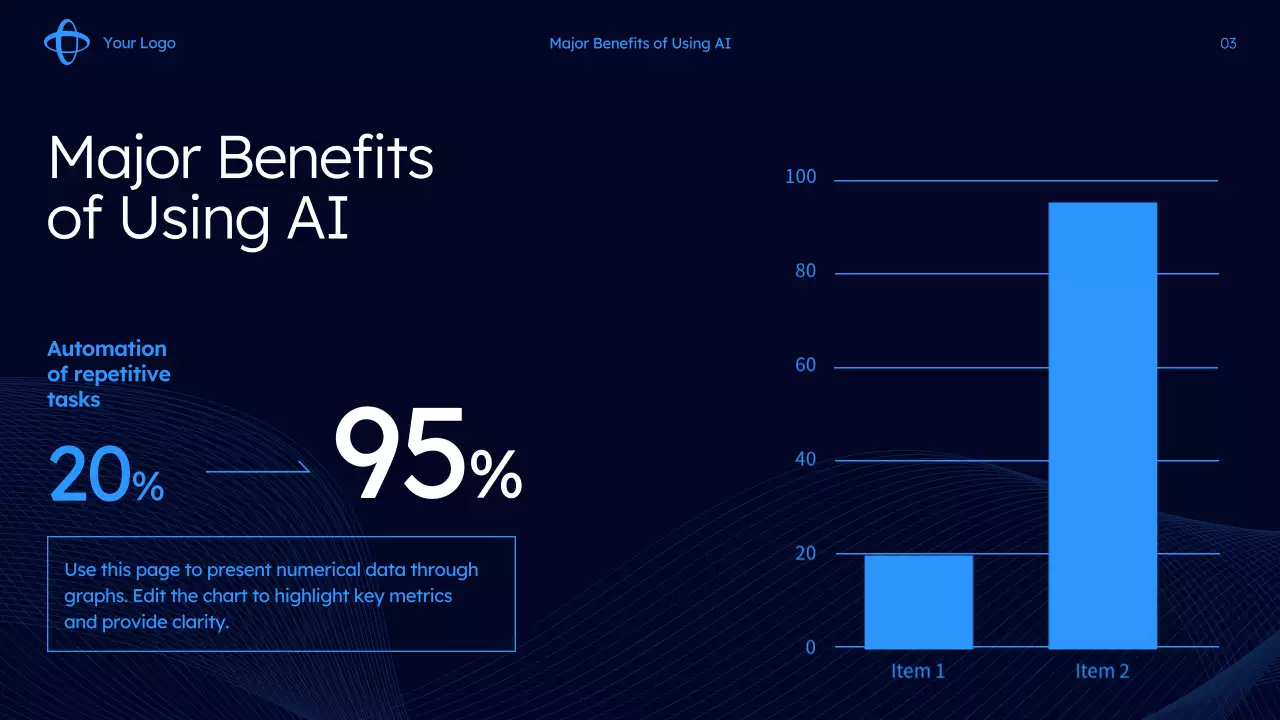 Your Logo

Major Benefits of Using AI

03

Major Benefits of Using AI

Automation of repetitive tasks

20% 95%

Use this page to present numerical data through graphs. Edit the chart to highlight key metrics and provide clarity.

100
80
60
40
20
0
Item 1
Item 2